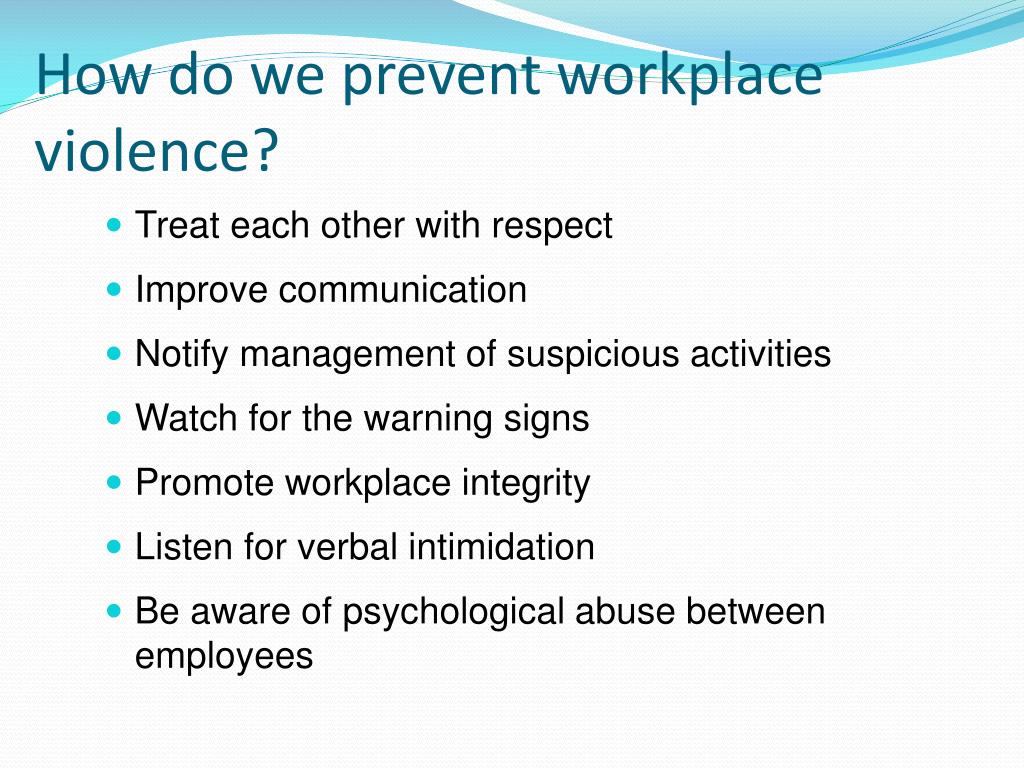 How do we prevent workplace violence?

- Treat each other with respect
- Improve communication
- Notify management of suspicious activities
- Watch for the warning signs
- Promote workplace integrity
- Listen for verbal intimidation
- Be aware of psychological abuse between employees